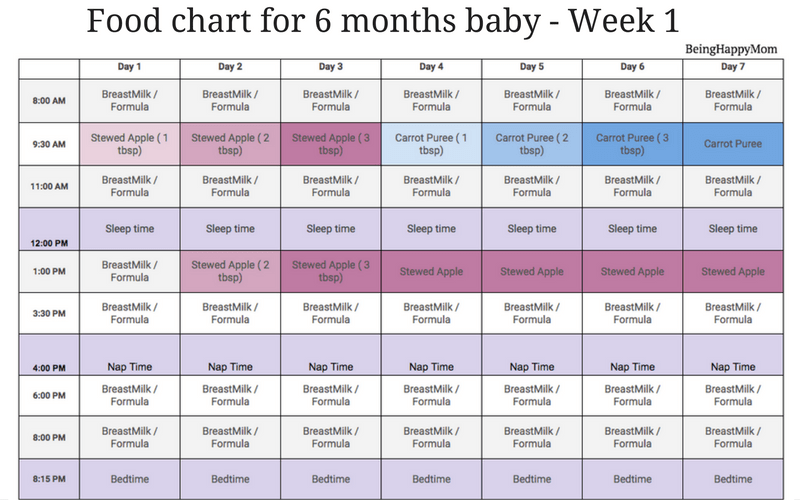 Food chart for 6 months baby - Week 1

BeingHappyMom

| | Day 1 | Day 2 | Day 3 | Day 4 | Day 5 | Day 6 | Day 7 |
|---|---|---|---|---|---|---|---|
| 8:00 AM | BreastMilk / Formula | BreastMilk / Formula | BreastMilk / Formula | BreastMilk / Formula | BreastMilk / Formula | BreastMilk / Formula | BreastMilk / Formula |
| 9:30 AM | Stewed Apple ( 1 tbsp) | Stewed Apple ( 2 tbsp) | Stewed Apple ( 3 tbsp) | Carrot Puree ( 1 tbsp) | Carrot Puree ( 2 tbsp) | Carrot Puree ( 3 tbsp) | Carrot Puree |
| 11:00 AM | BreastMilk / Formula | BreastMilk / Formula | BreastMilk / Formula | BreastMilk / Formula | BreastMilk / Formula | BreastMilk / Formula | BreastMilk / Formula |
| 12:00 PM | Sleep time | Sleep time | Sleep time | Sleep time | Sleep time | Sleep time | Sleep time |
| 1:00 PM | BreastMilk / Formula | Stewed Apple ( 2 tbsp) | Stewed Apple ( 3 tbsp) | Stewed Apple | Stewed Apple | Stewed Apple | Stewed Apple |
| 3:30 PM | BreastMilk / Formula | BreastMilk / Formula | BreastMilk / Formula | BreastMilk / Formula | BreastMilk / Formula | BreastMilk / Formula | BreastMilk / Formula |
| 4:00 PM | Nap Time | Nap Time | Nap Time | Nap Time | Nap Time | Nap Time | Nap Time |
| 6:00 PM | BreastMilk / Formula | BreastMilk / Formula | BreastMilk / Formula | BreastMilk / Formula | BreastMilk / Formula | BreastMilk / Formula | BreastMilk / Formula |
| 8:00 PM | BreastMilk / Formula | BreastMilk / Formula | BreastMilk / Formula | BreastMilk / Formula | BreastMilk / Formula | BreastMilk / Formula | BreastMilk / Formula |
| 8:15 PM | Bedtime | Bedtime | Bedtime | Bedtime | Bedtime | Bedtime | Bedtime |